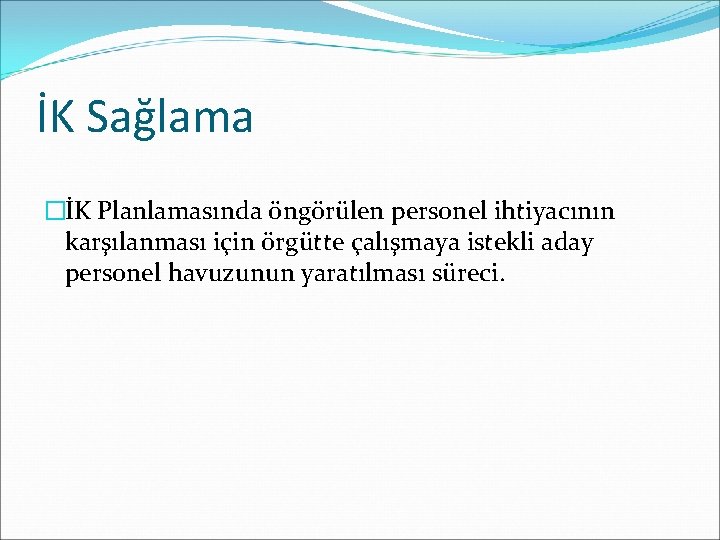 İK Sağlama

İK Planlamasında öngörülen personel ihtiyacının karşılanması için örgütte çalışmaya istekli aday personel havuzunun yaratılması süreci.